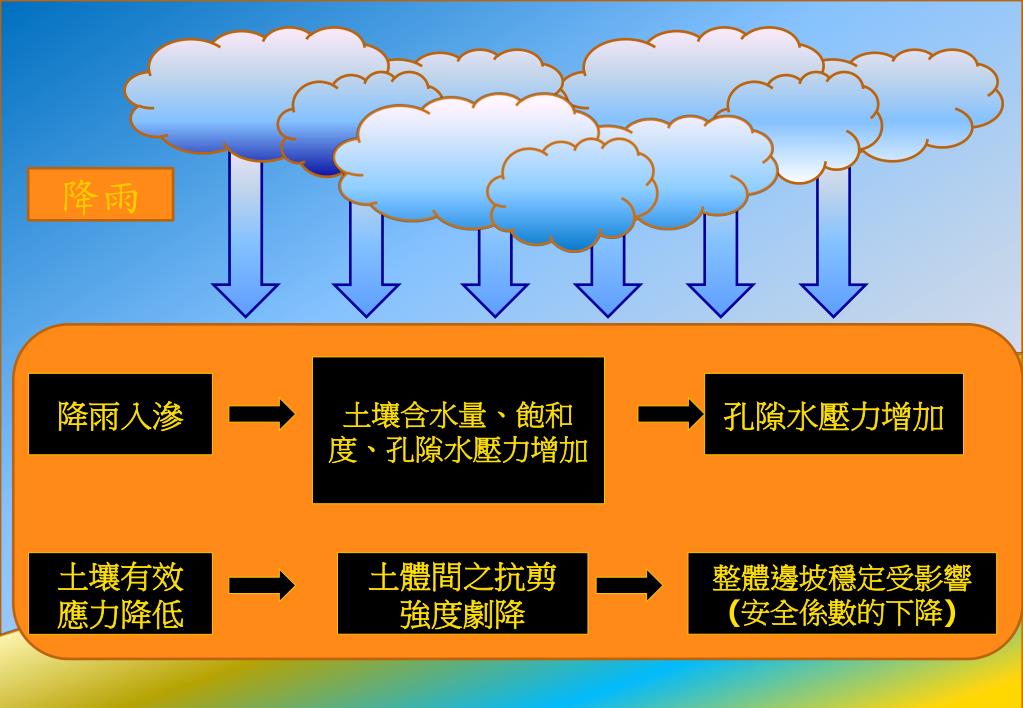 降雨

降雨入滲

土壤含水量、飽和度、孔隙水壓力增加

孔隙水壓力增加

土壤有效應力降低

土體間之抗剪強度劇降

整體邊坡穩定受影響（安全係數的下降）